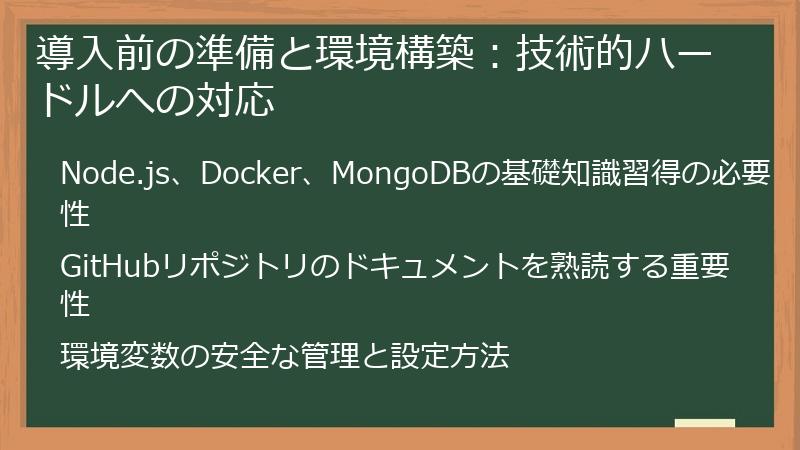 導入前の準備と環境構築：技術的ハードルへの対応

Node.js、Docker、MongoDBの基礎知識習得の必要性

GitHubリポジトリのドキュメントを熟読する重要性

環境変数の安全な管理と設定方法